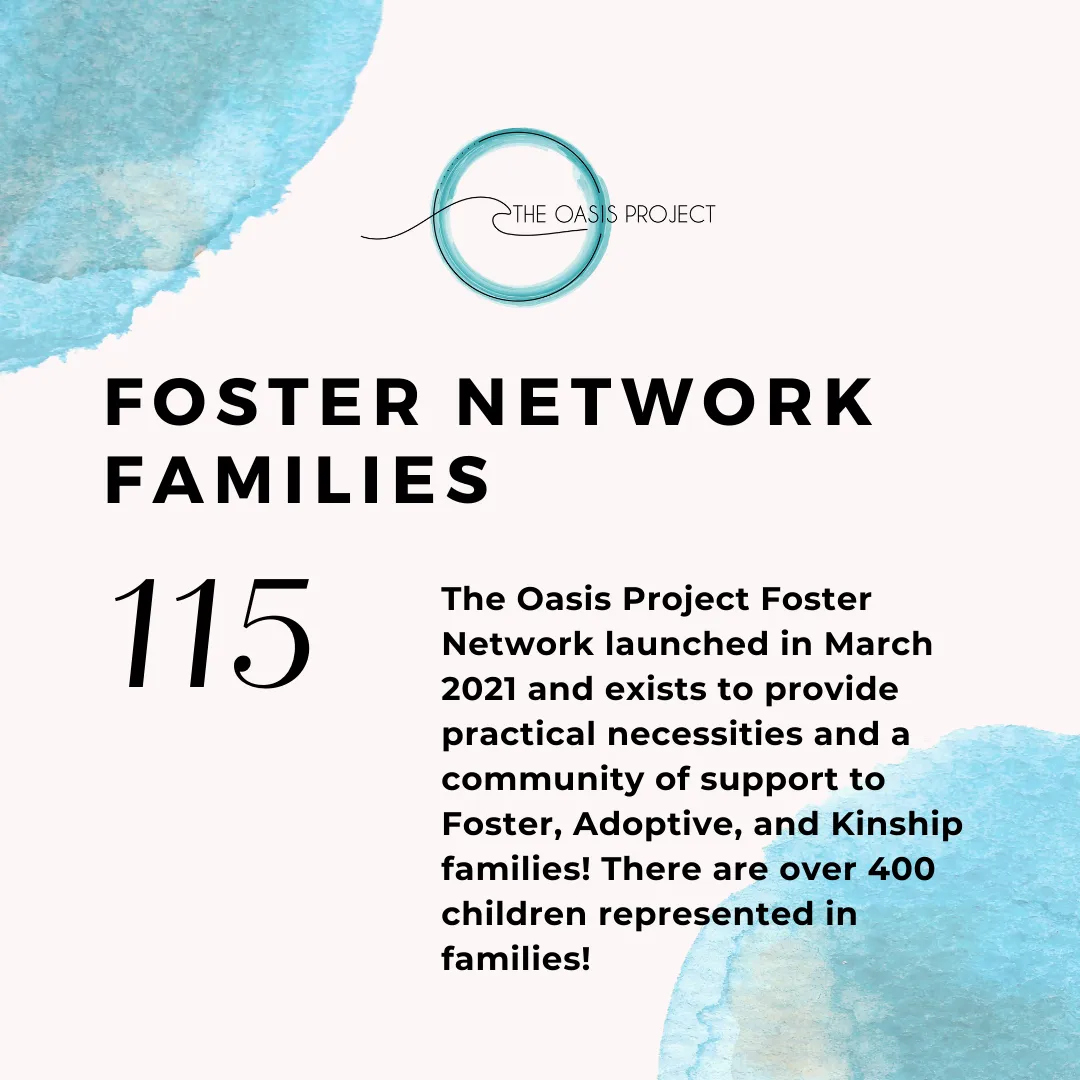 THE OASIS PROJECT

FOSTER NETWORK FAMILIES

115

The Oasis Project Foster Network launched in March 2021 and exists to provide practical necessities and a community of support to Foster, Adoptive, and Kinship families! There are over 400 children represented in families!